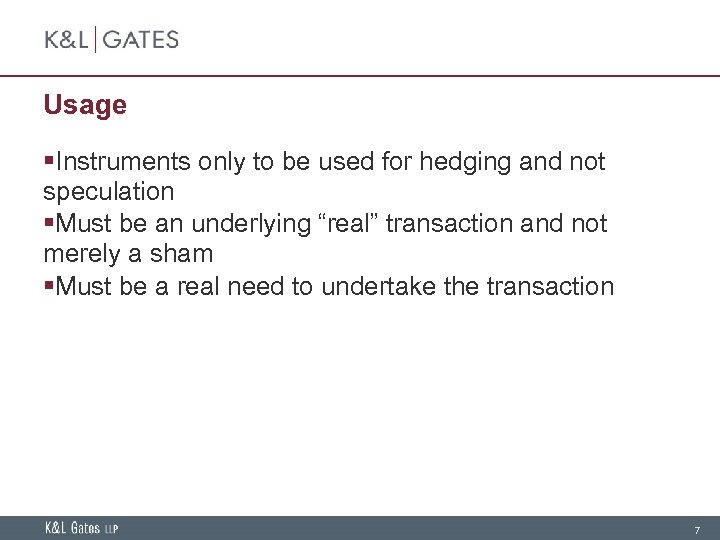 K&L | GATES

Usage

▪Instruments only to be used for hedging and not speculation
▪Must be an underlying “real” transaction and not merely a sham
▪Must be a real need to undertake the transaction

K&L Gates LLP

7